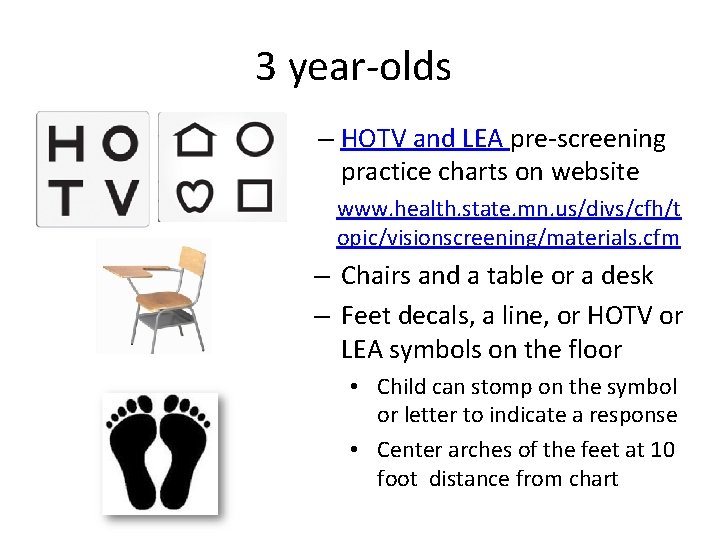 3 year-olds

H O
T V

– HOTV and LEA pre-screening practice charts on website
www.health.state.mn.us/divs/cfh/topic/visionscreening/materials.cfm

– Chairs and a table or a desk

– Feet decals, a line, or HOTV or LEA symbols on the floor

• Child can stomp on the symbol or letter to indicate a response

• Center arches of the feet at 10 foot distance from chart